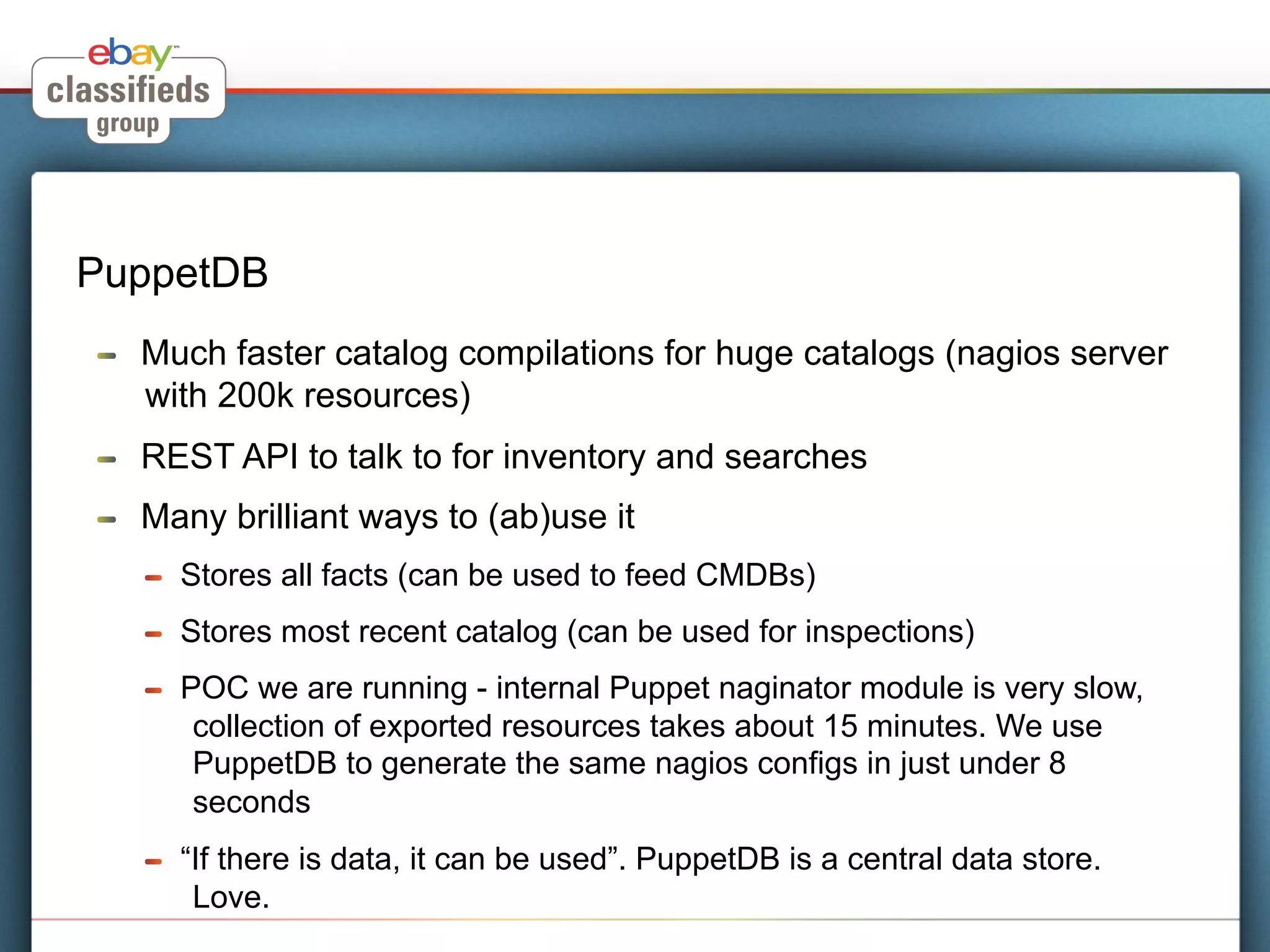 ebay classifieds group

PuppetDB

– Much faster catalog compilations for huge catalogs (nagios server with 200k resources)

– REST API to talk to for inventory and searches

– Many brilliant ways to (ab)use it

– Stores all facts (can be used to feed CMDBs)

– Stores most recent catalog (can be used for inspections)

– POC we are running - internal Puppet naginator module is very slow, collection of exported resources takes about 15 minutes. We use PuppetDB to generate the same nagios configs in just under 8 seconds

– “If there is data, it can be used”. PuppetDB is a central data store. Love.